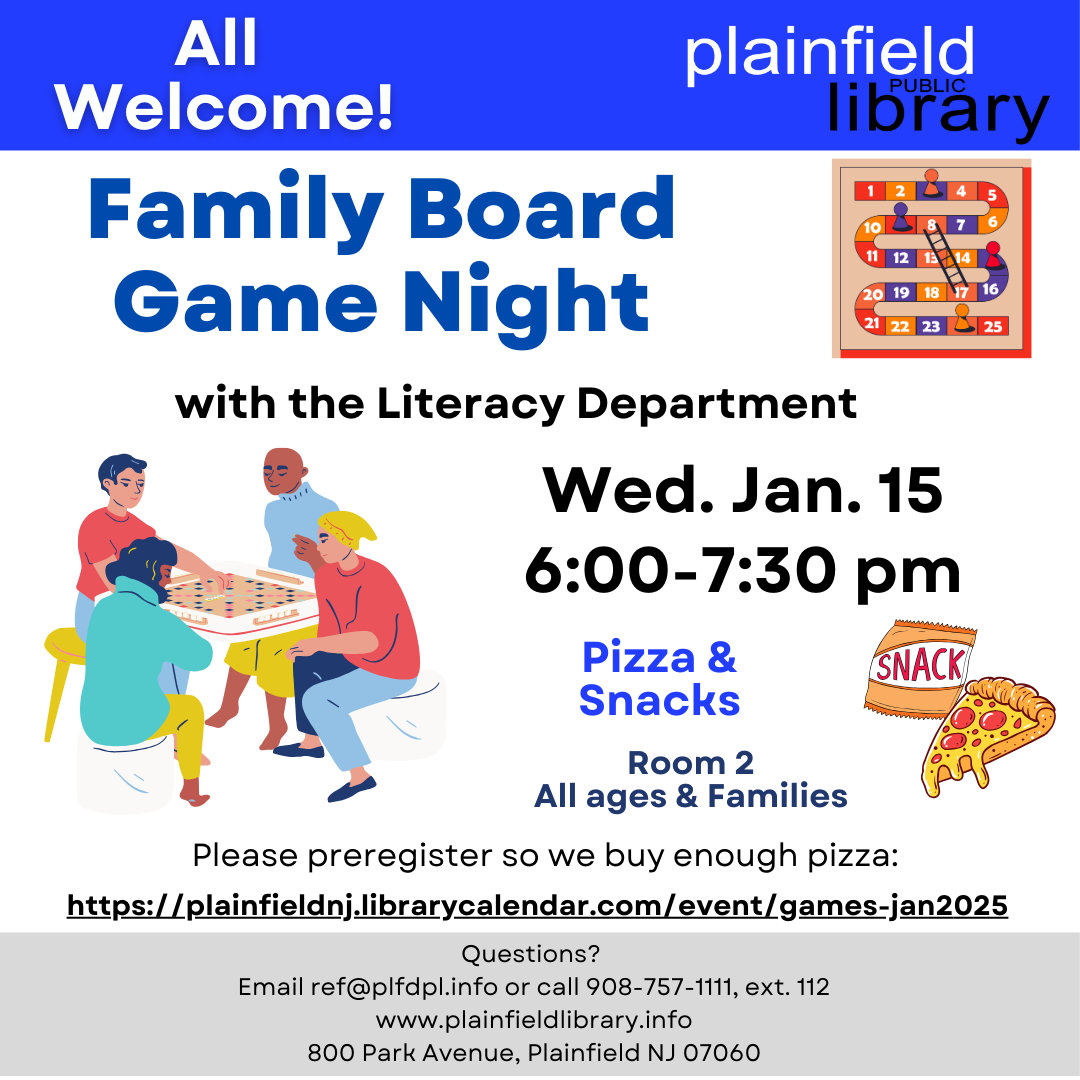 All Welcome!

plainfield PUBLIC library

Family Board Game Night

1 2 4 5 6 7 8 10 11 12 13 14 16 17 18 19 20 21 22 23 25

with the Literacy Department

Wed. Jan. 15
6:00-7:30 pm

Pizza & Snacks

SNACK

Room 2
All ages & Families

Please preregister so we buy enough pizza:

https://plainfieldnj.librarycalendar.com/event/games-jan2025

Questions?
Email ref@plfdpl.info or call 908-757-1111, ext. 112
www.plainfieldlibrary.info
800 Park Avenue, Plainfield NJ 07060